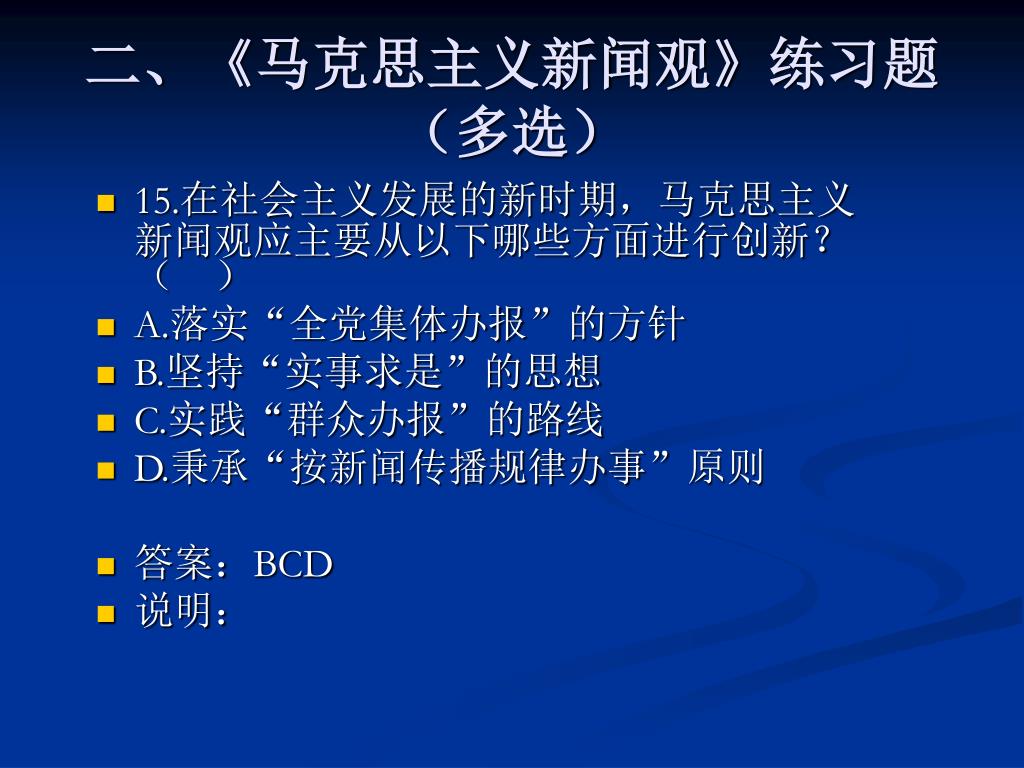 二、《马克思主义新闻观》练习题（多选）

15.在社会主义发展的新时期，马克思主义新闻观应主要从以下哪些方面进行创新？（ ）

A.落实“全党集体办报”的方针

B.坚持“实事求是”的思想

C.实践“群众办报”的路线

D.秉承“按新闻传播规律办事”原则

答案：BCD

说明：